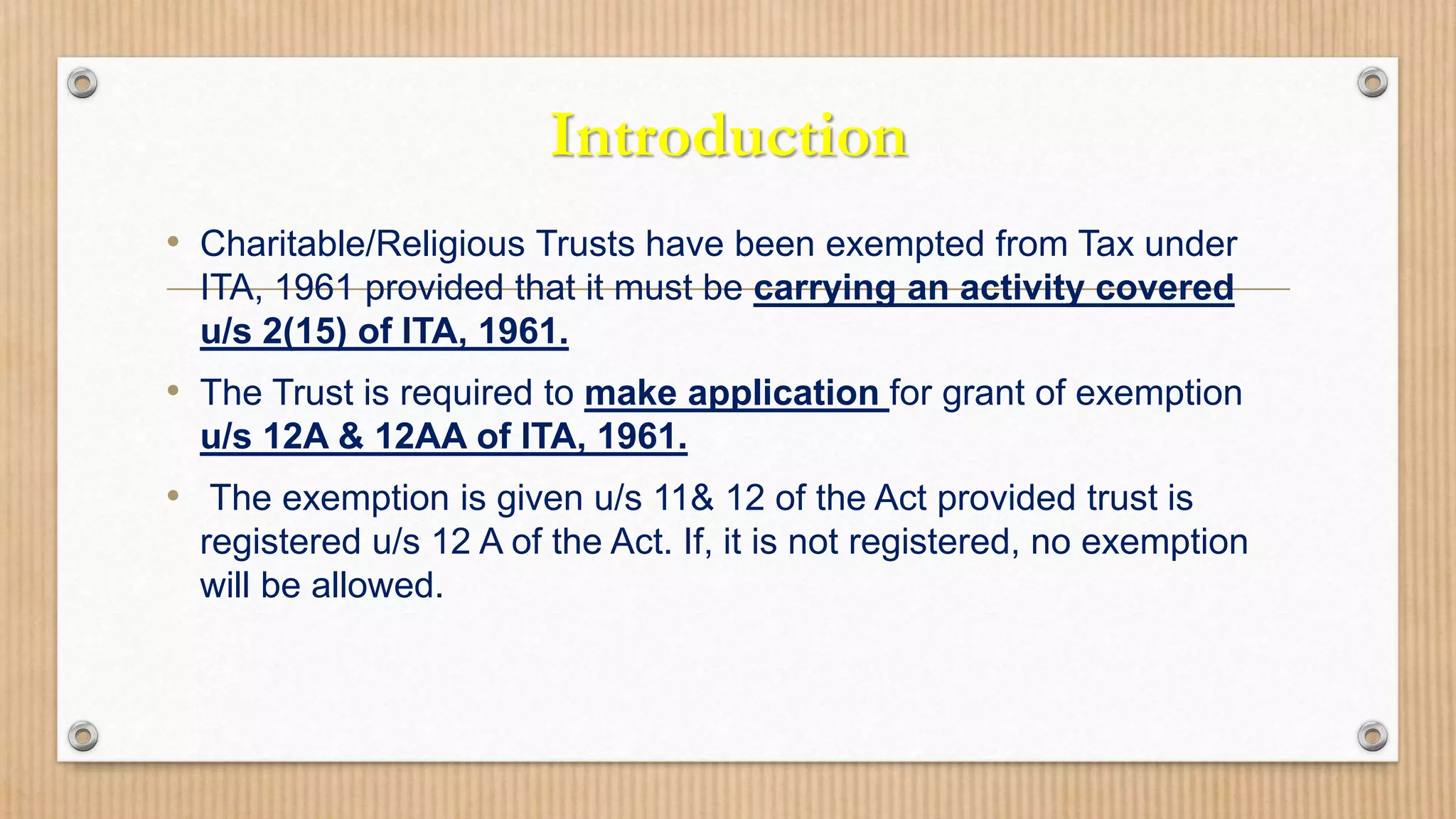 Introduction

• Charitable/Religious Trusts have been exempted from Tax under ITA, 1961 provided that it must be carrying an activity covered u/s 2(15) of ITA, 1961.

• The Trust is required to make application for grant of exemption u/s 12A & 12AA of ITA, 1961.

• The exemption is given u/s 11& 12 of the Act provided trust is registered u/s 12 A of the Act. If, it is not registered, no exemption will be allowed.